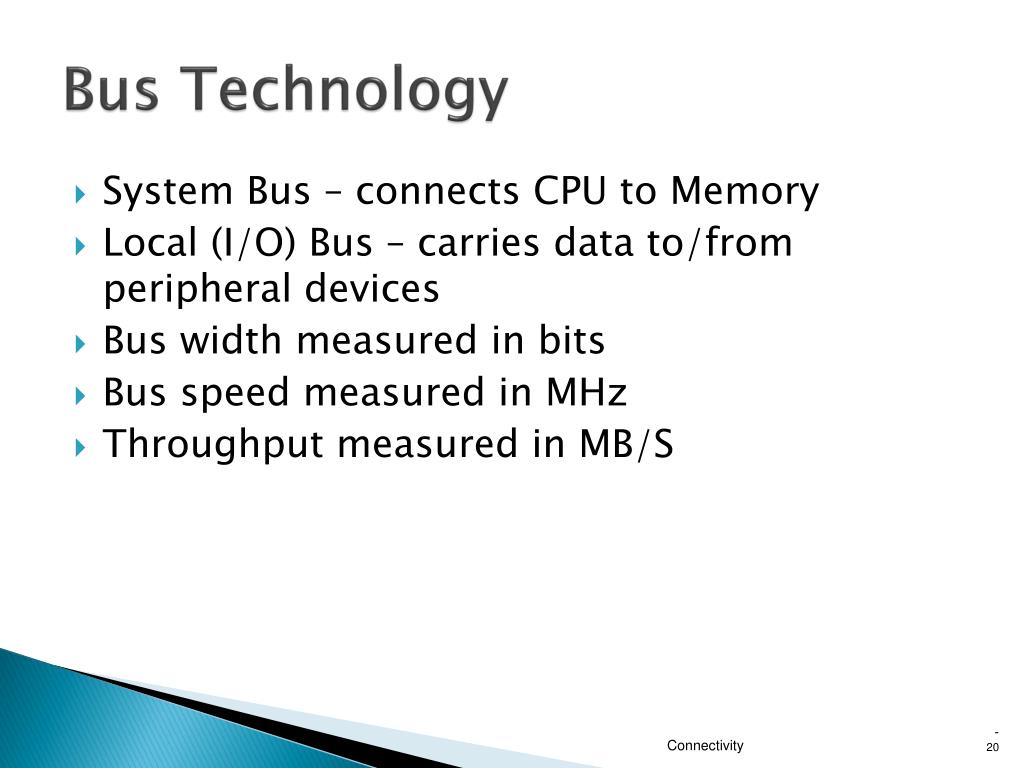 Bus Technology

System Bus – connects CPU to Memory

Local (I/O) Bus – carries data to/from peripheral devices

Bus width measured in bits

Bus speed measured in MHz

Throughput measured in MB/S

Connectivity

- 20